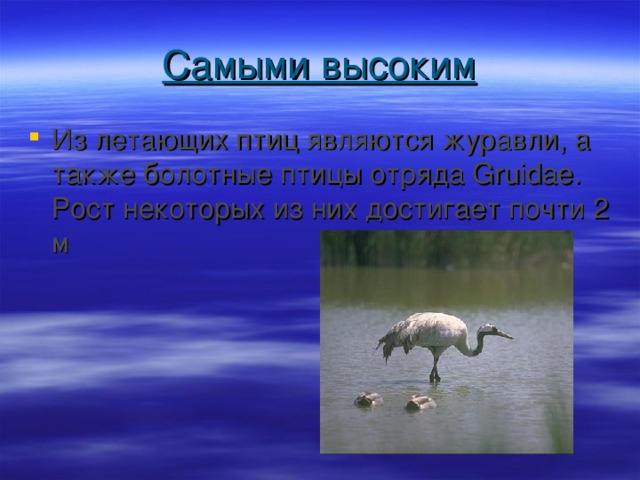 Самыми высоким

Из летающих птиц являются журавли, а также болотные птицы отряда Gruidae. Рост некоторых из них достигает почти 2 м